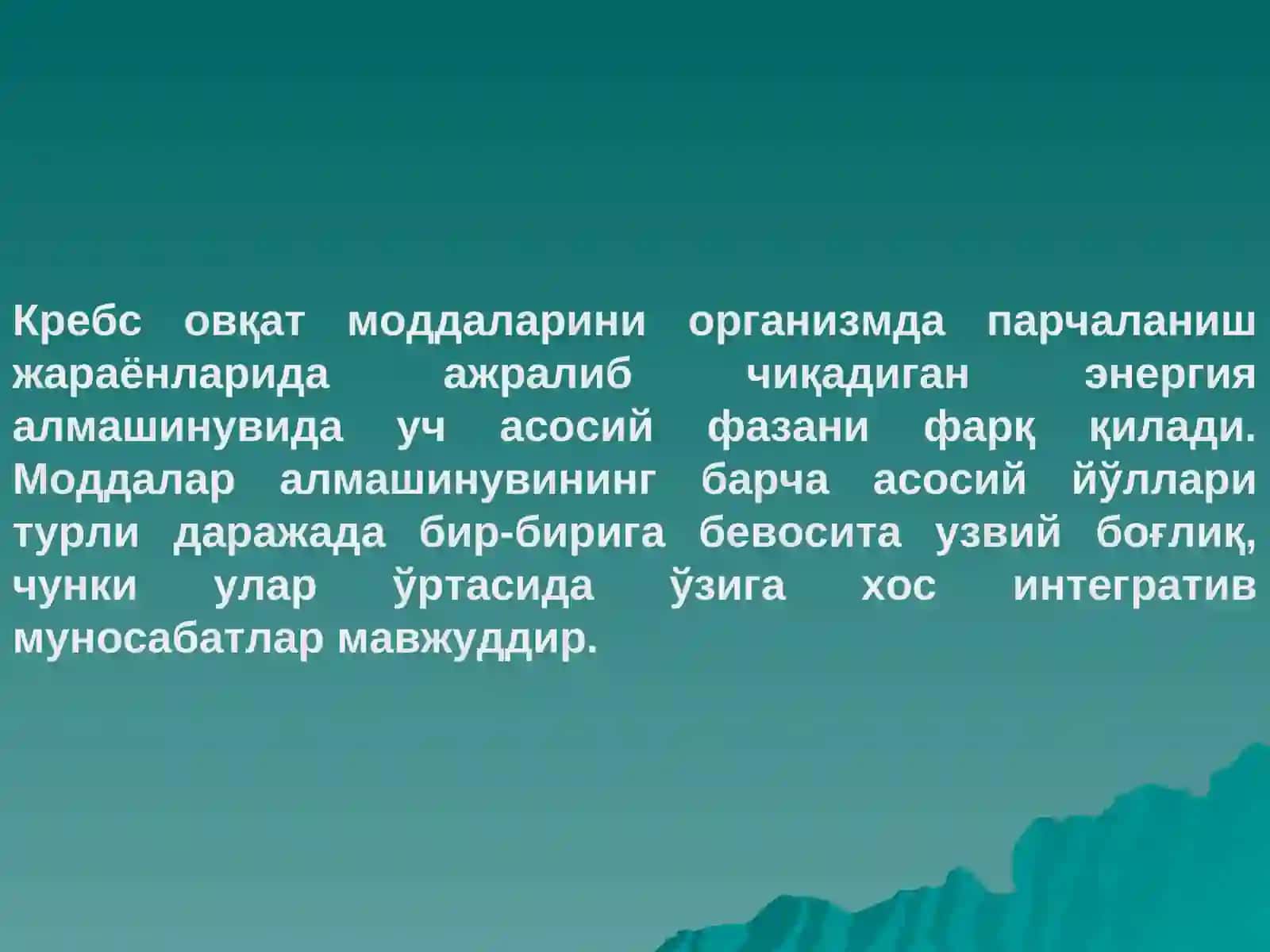 Кребс овқат моддаларини организмда парчаланиш жараёнларида ажралиб чиқадиган энергия алмашинувида уч асосий фазани фарқ қилади. Моддалар алмашинувининг барча асосий йўллари турли даражада бир-бирига бевосита узвий боғлиқ, чунки улар ўртасида ўзига хос интегратив муносабатлар мавжуддир.